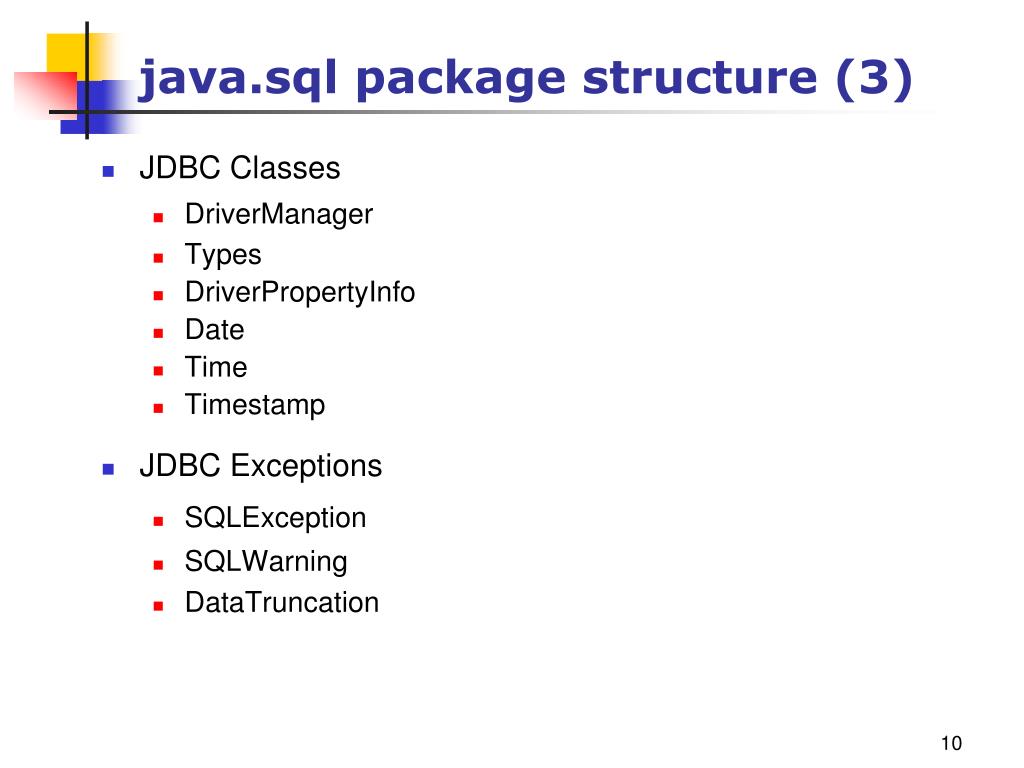 java.sql package structure (3)

JDBC Classes
DriverManager
Types
DriverPropertyInfo
Date
Time
Timestamp

JDBC Exceptions
SQLException
SQLWarning
DataTruncation

10